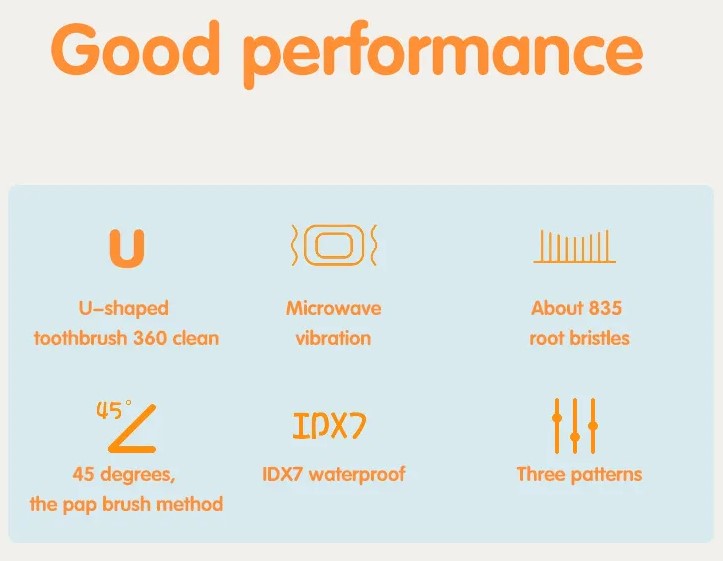 Good performance

U

U-shaped toothbrush 360 clean

Microwave vibration

About 835 root bristles

45°

45 degrees, the pap brush method

IDX7

IDX7 waterproof

Three patterns